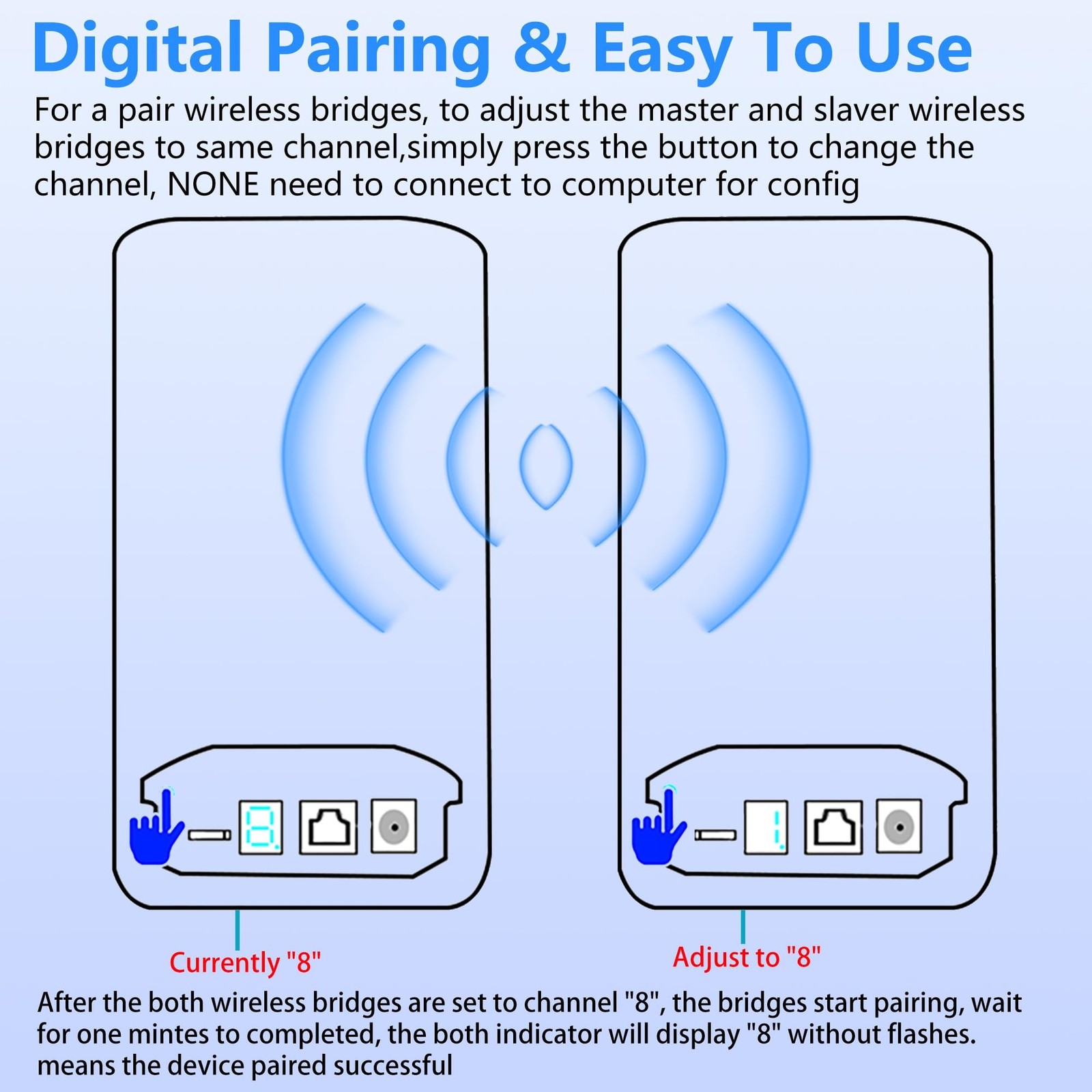 Digital Pairing & Easy To Use

For a pair wireless bridges, to adjust the master and slaver wireless bridges to same channel,simply press the button to change the channel, NONE need to connect to computer for config

8.

1.

Currently "8"

Adjust to "8"

After the both wireless bridges are set to channel "8", the bridges start pairing, wait for one mintes to completed, the both indicator will display "8" without flashes. means the device paired successful